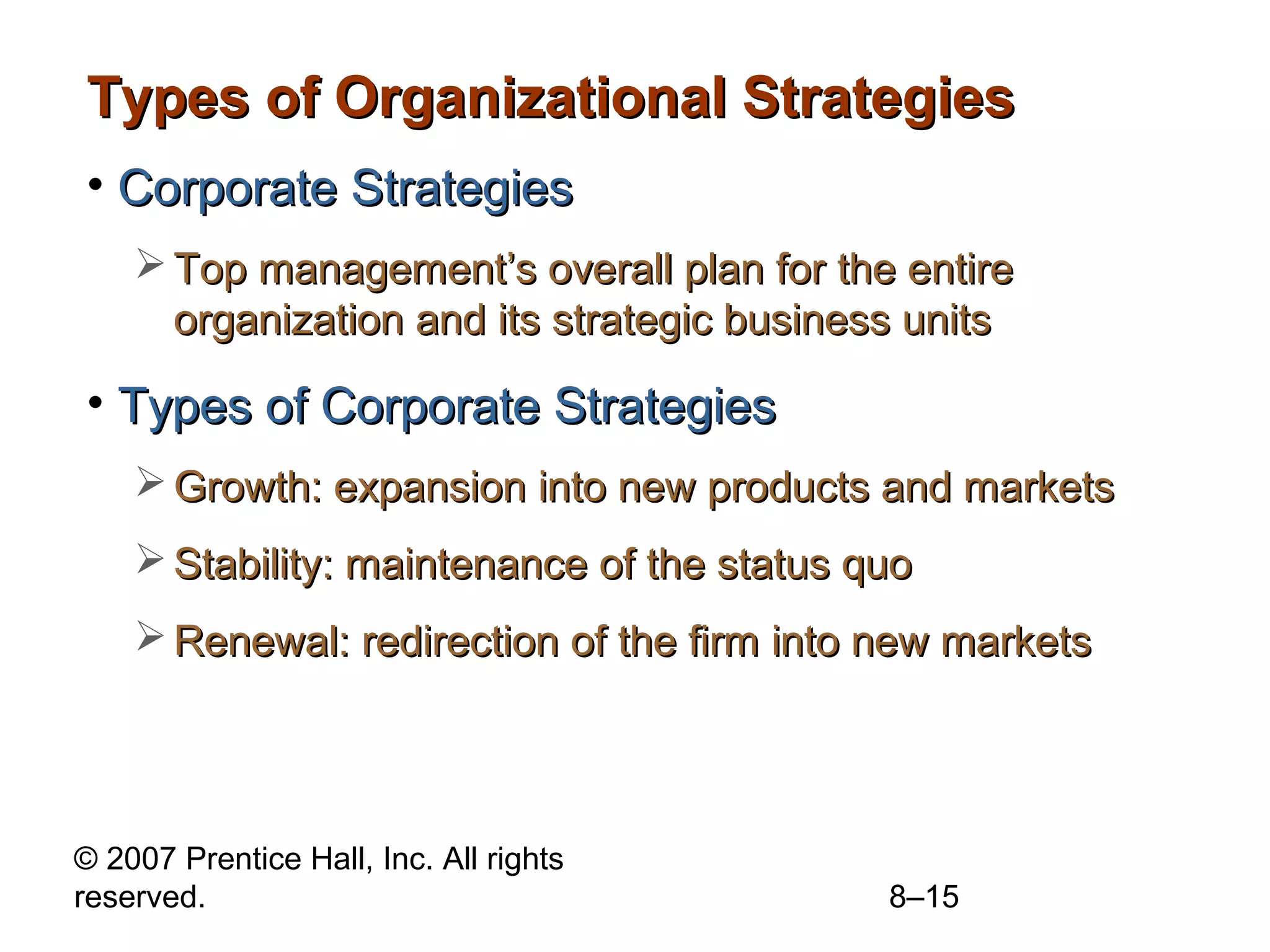 Types of Organizational Strategies

• Corporate Strategies

➢ Top management's overall plan for the entire organization and its strategic business units

• Types of Corporate Strategies

➢ Growth: expansion into new products and markets

➢ Stability: maintenance of the status quo

➢ Renewal: redirection of the firm into new markets

© 2007 Prentice Hall, Inc. All rights reserved.

8–15